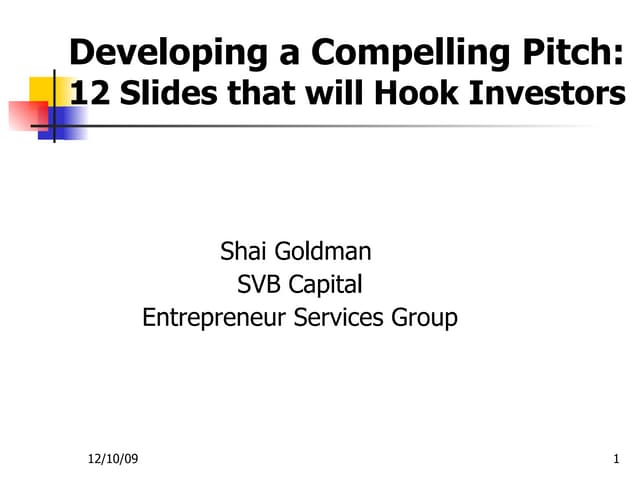 Developing a Compelling Pitch:
12 Slides that will Hook Investors

Shai Goldman
SVB Capital
Entrepreneur Services Group

12/10/09

1